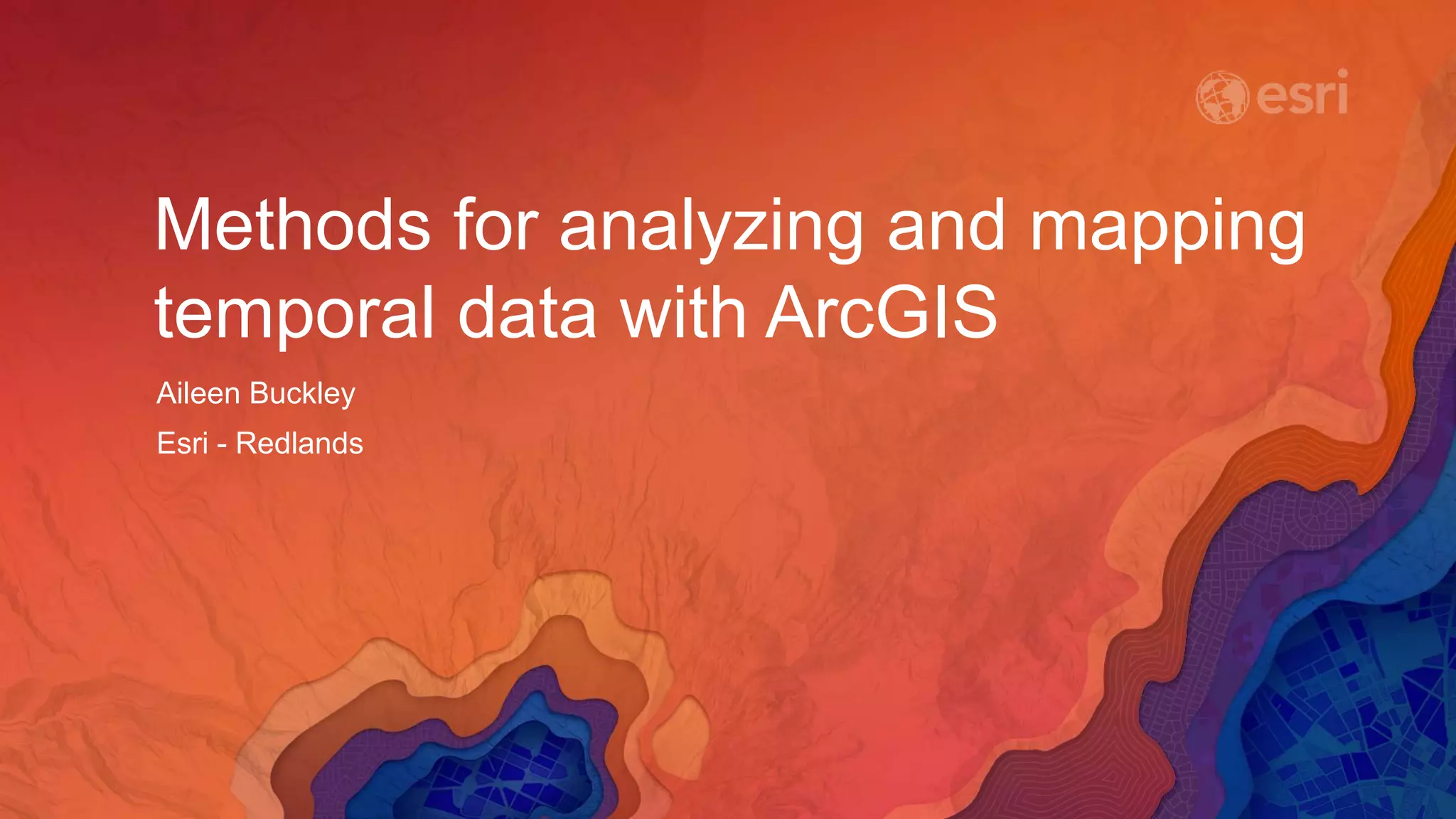 esri

Methods for analyzing and mapping temporal data with ArcGIS

Aileen Buckley

Esri - Redlands